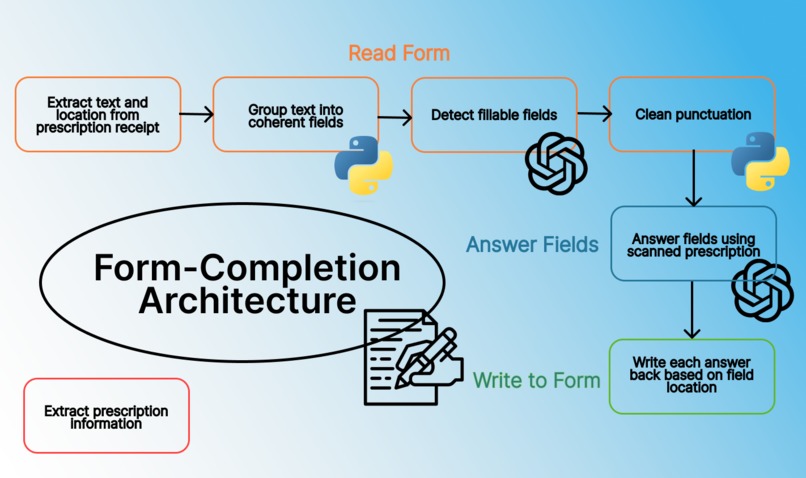 Read Form

Extract text and location from prescription receipt

Group text into coherent fields

Detect fillable fields

Clean punctuation

Answer Fields

Answer fields using scanned prescription

Form-Completion Architecture

Write to Form

Write each answer back based on field location

Extract prescription information